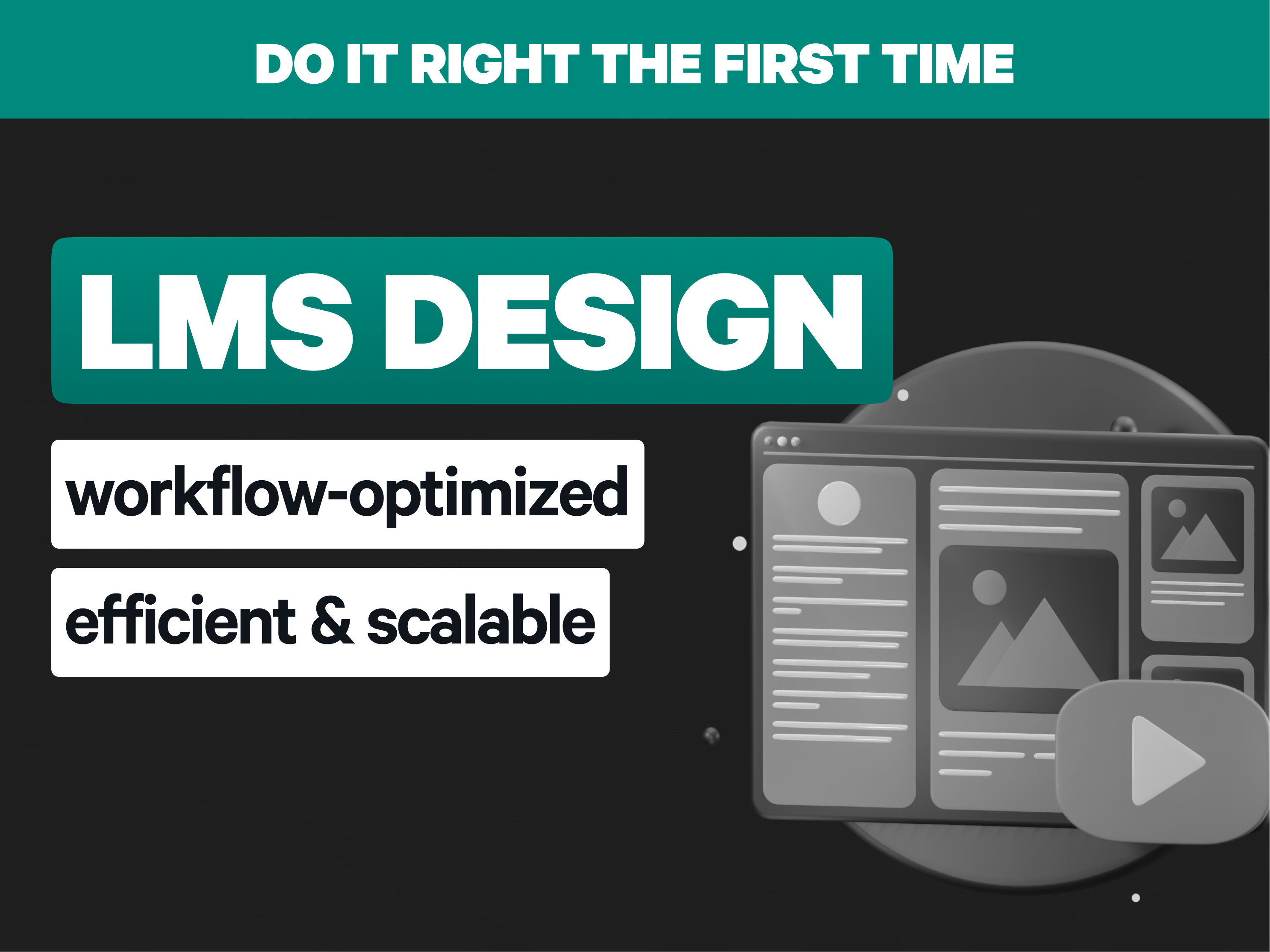 DO IT RIGHT THE FIRST TIME

LMS DESIGN

workflow-optimized

efficient & scalable